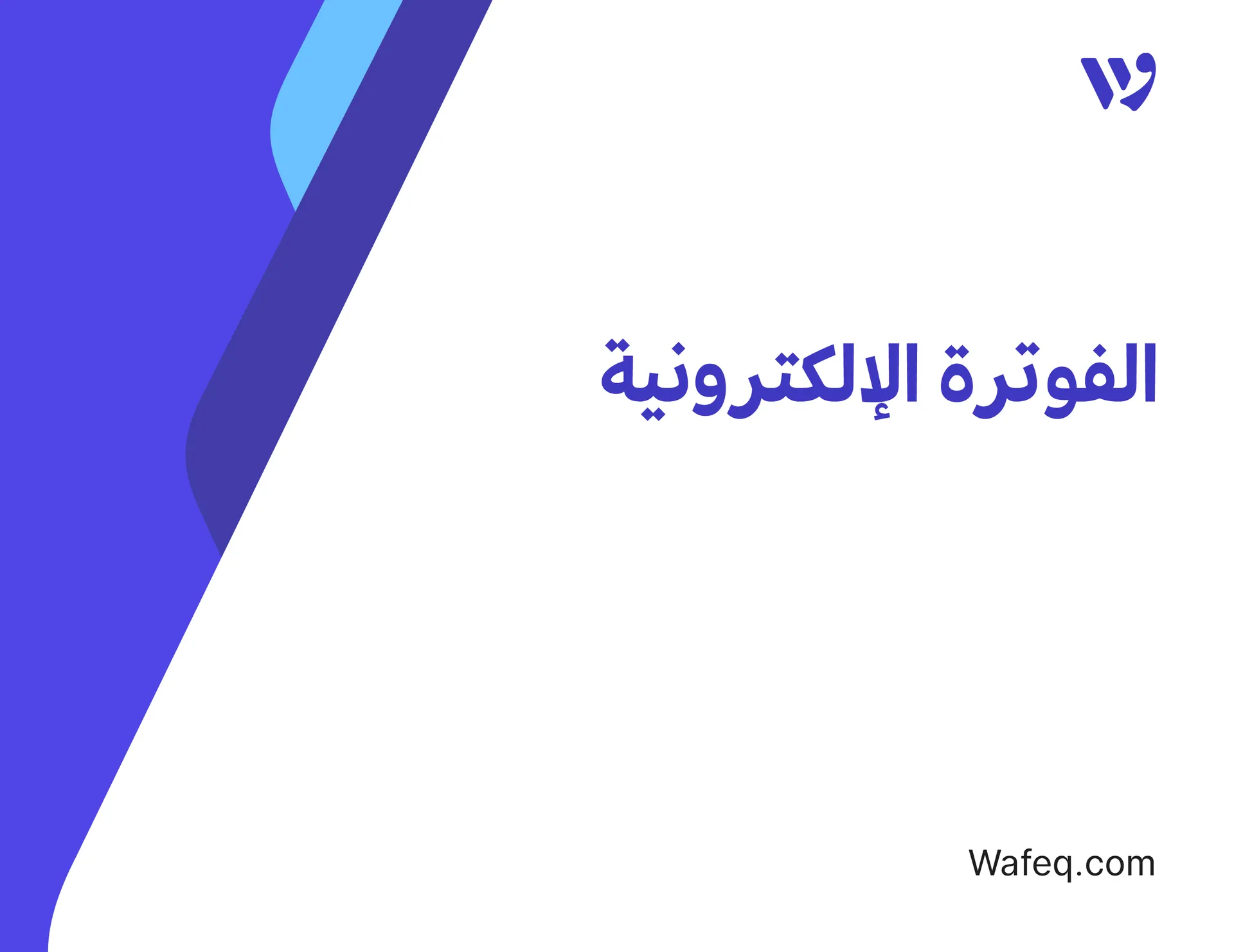 الفوترة الإلكترونية

Wafeq.com